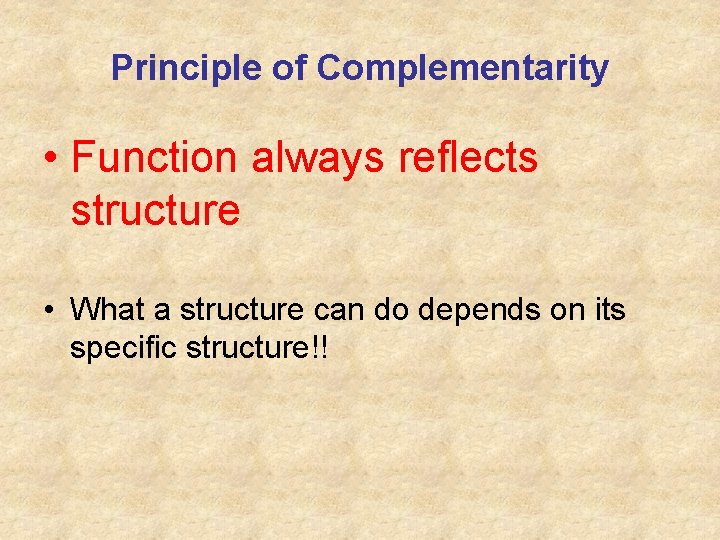 Principle of Complementarity

• Function always reflects structure

• What a structure can do depends on its specific structure!!